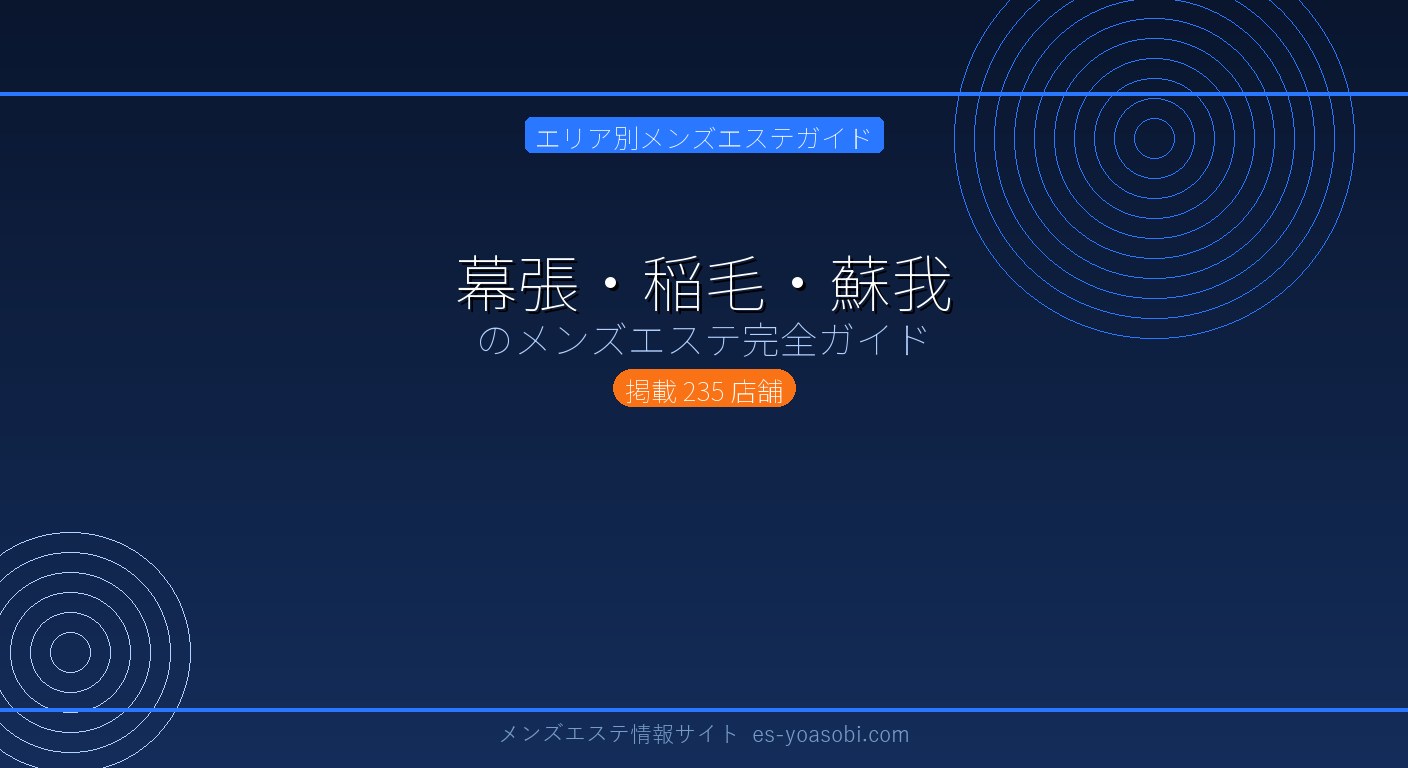 エリア別メンズエステガイド

幕張・稲毛・蘇我
のメンズエステ完全ガイド

掲載 235 店舗

メンズエステ情報サイト es-yoasobi.com